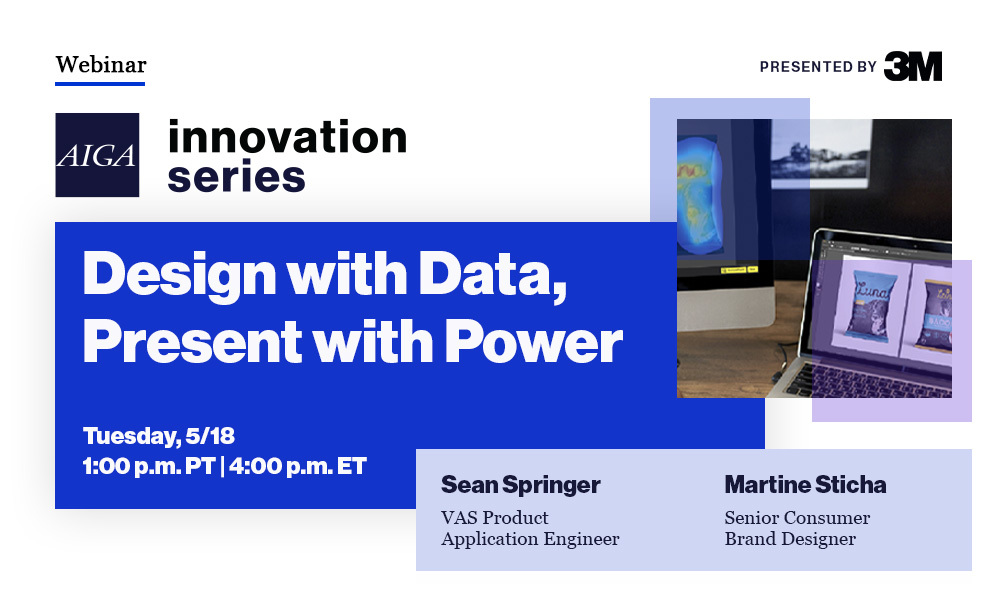 Webinar

PRESENTED BY 3M

AIGA

innovation series

Design with Data, Present with Power

Tuesday, 5/18
1:00 p.m. PT | 4:00 p.m. ET

Sean Springer
VAS Product Application Engineer

Martine Sticha
Senior Consumer Brand Designer